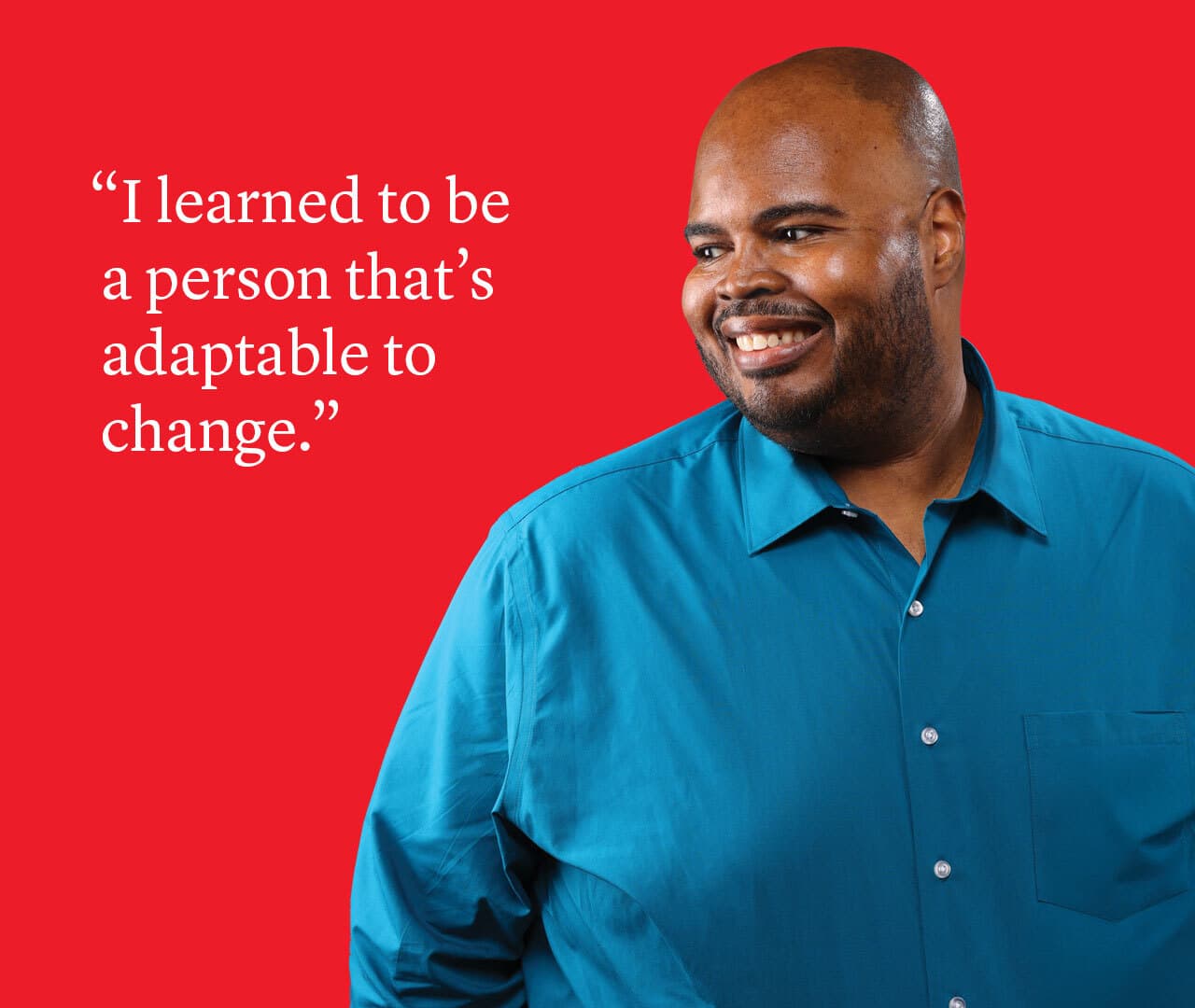 “I learned to be a person that’s adaptable to change.”